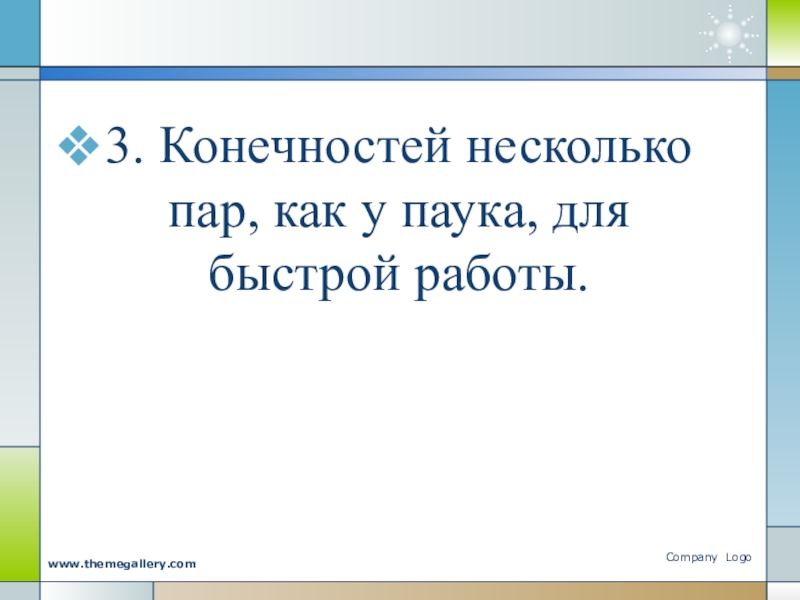 3. Конечностей несколько пар, как у паука, для быстрой работы.

www.themegallery.com

Company Logo